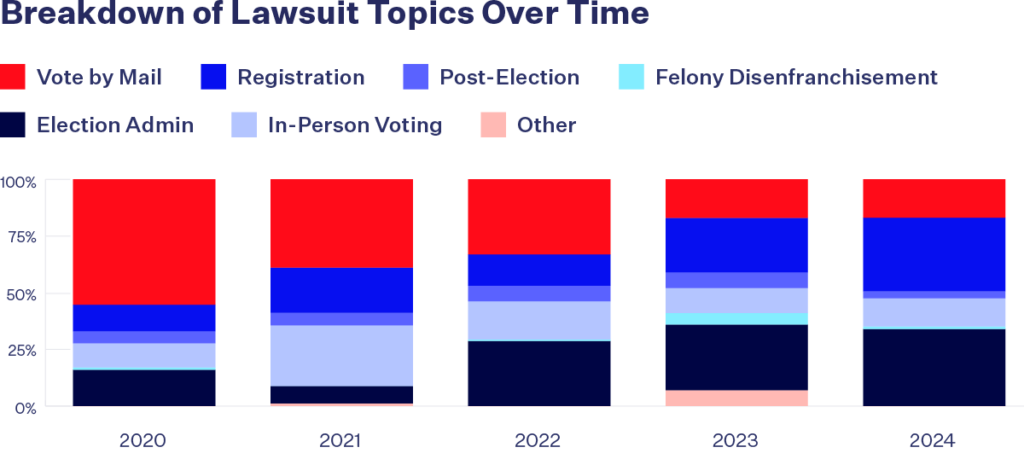 Breakdown of Lawsuit Topics Over Time

Vote by Mail
Registration
Post-Election
Felony Disenfranchisement
Election Admin
In-Person Voting
Other

100%
75%
50%
25%
0%

2020
2021
2022
2023
2024